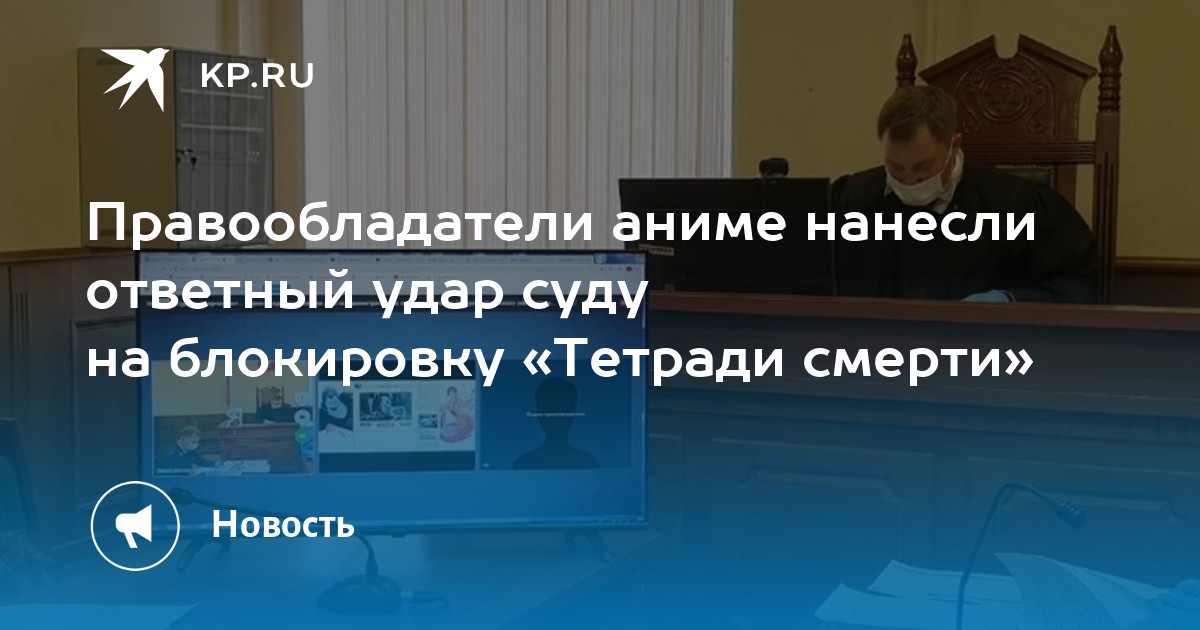 KP.RU

Правообладатели аниме нанесли ответный удар суду на блокировку «Тетради смерти»

Новость